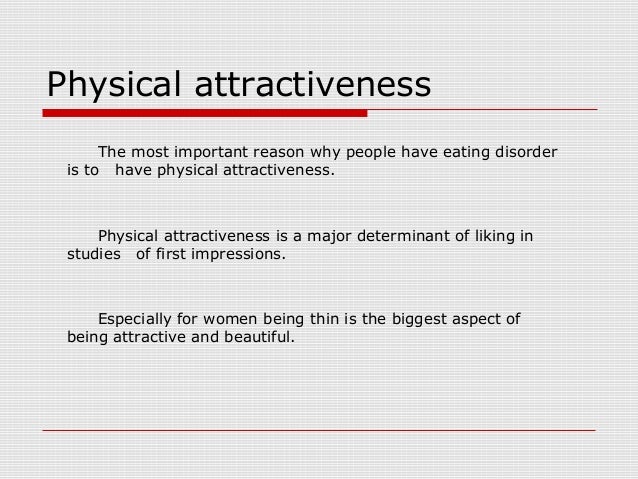 Physical attractiveness

The most important reason why people have eating disorder is to have physical attractiveness.

Physical attractiveness is a major determinant of liking in studies of first impressions.

Especially for women being thin is the biggest aspect of being attractive and beautiful.